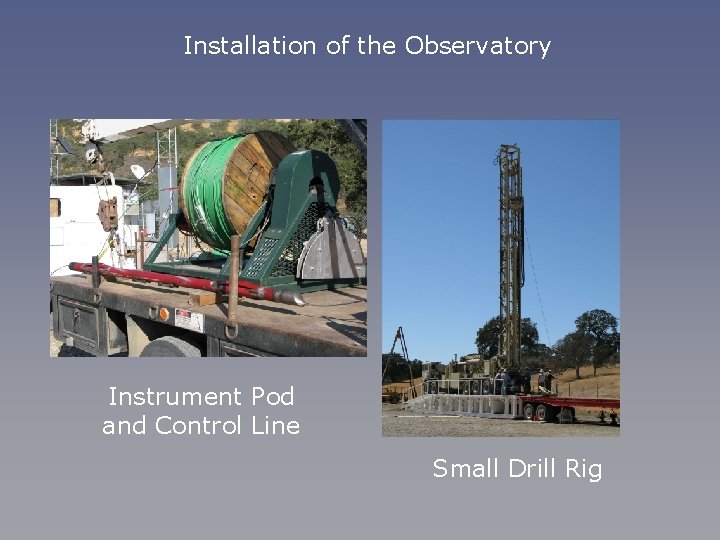 Installation of the Observatory

Instrument Pod and Control Line

Small Drill Rig